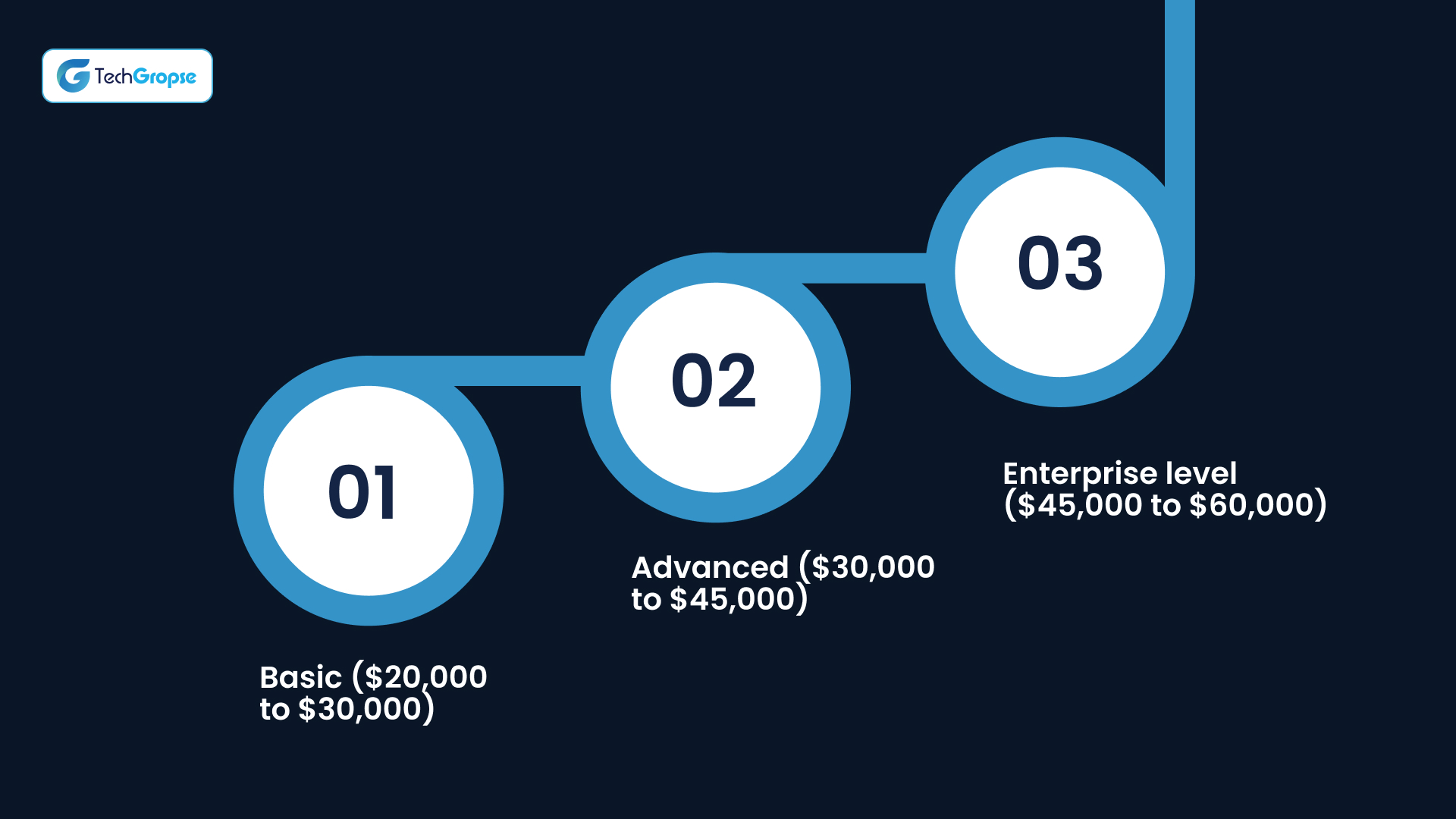 TechGropse

01

Basic (\$20,000 to \$30,000)

02

Advanced (\$30,000 to \$45,000)

03

Enterprise level (\$45,000 to \$60,000)